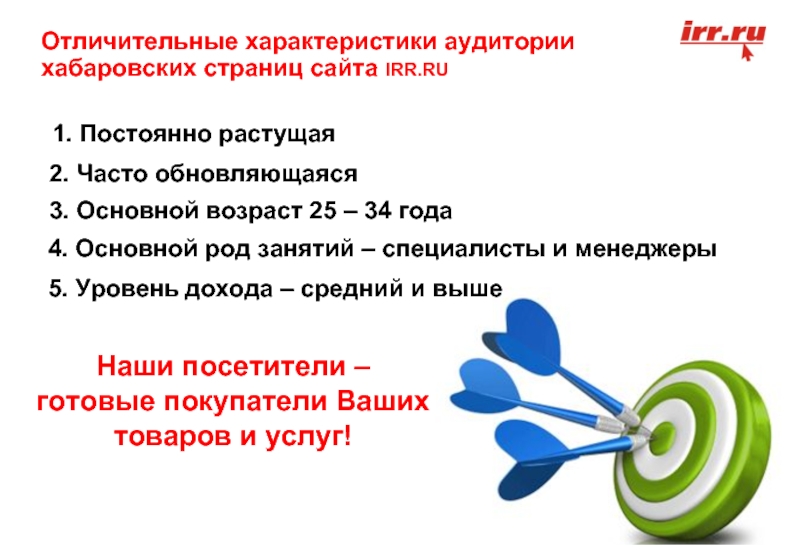 Отличительные характеристики аудитории хабаровских страниц сайта IRR.RU

irr.ru

1. Постоянно растущая
2. Часто обновляющаяся
3. Основной возраст 25 – 34 года
4. Основной род занятий – специалисты и менеджеры
5. Уровень дохода – средний и выше

Наши посетители – готовые покупатели Ваших товаров и услуг!